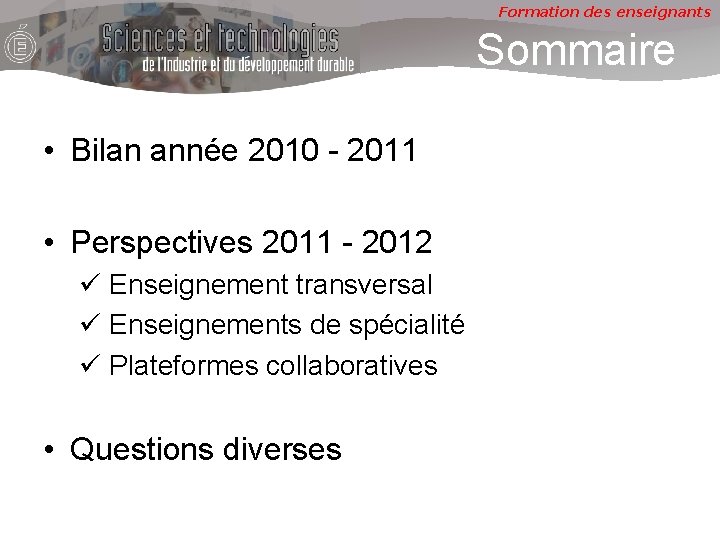 Sciences et technologies
de l'Industrie et du développement durable

Formation des enseignants

Sommaire

• Bilan année 2010 - 2011

• Perspectives 2011 - 2012
✓ Enseignement transversal
✓ Enseignements de spécialité
✓ Plateformes collaboratives

• Questions diverses